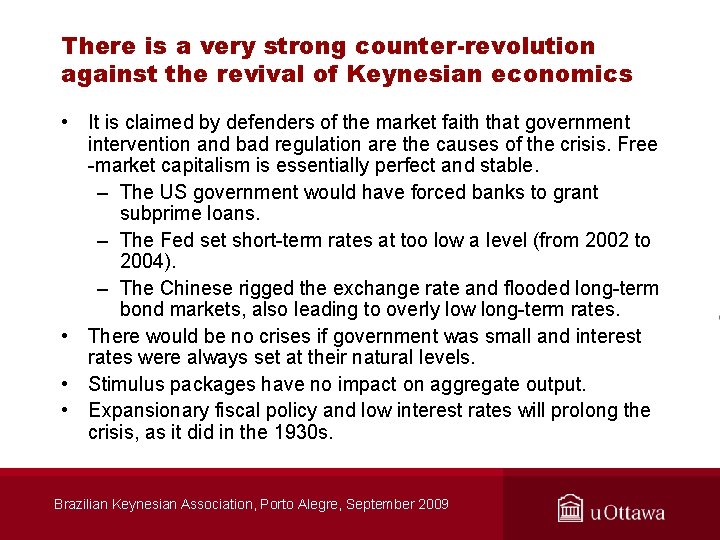 There is a very strong counter-revolution against the revival of Keynesian economics

• It is claimed by defenders of the market faith that government intervention and bad regulation are the causes of the crisis. Free -market capitalism is essentially perfect and stable.
– The US government would have forced banks to grant subprime loans.
– The Fed set short-term rates at too low a level (from 2002 to 2004).
– The Chinese rigged the exchange rate and flooded long-term bond markets, also leading to overly low long-term rates.
• There would be no crises if government was small and interest rates were always set at their natural levels.
• Stimulus packages have no impact on aggregate output.
• Expansionary fiscal policy and low interest rates will prolong the crisis, as it did in the 1930s.

Brazilian Keynesian Association, Porto Alegre, September 2009

uOttawa